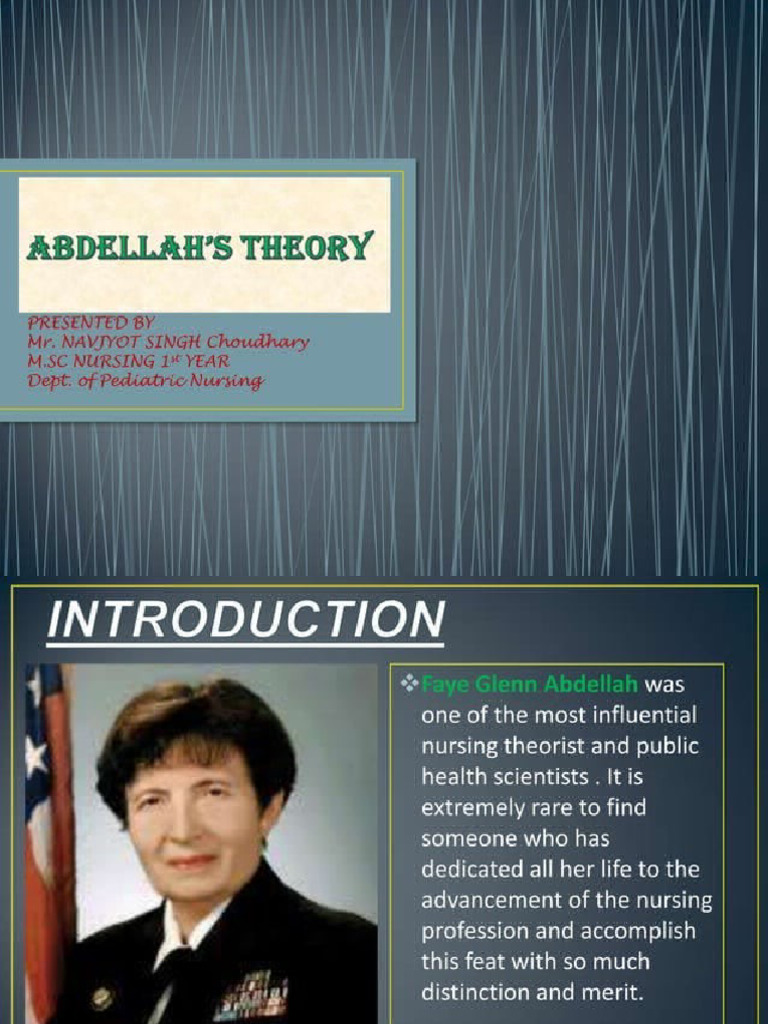 ABDELLAH'S THEORY

PRESENTED BY
Mr. NAVJYOT SINGH Choudhary
M.SC NURSING 1st YEAR
Dept. of Pediatric Nursing

INTRODUCTION

❖Faye Glenn Abdellah was one of the most influential nursing theorist and public health scientists . It is extremely rare to find someone who has dedicated all her life to the advancement of the nursing profession and accomplish this feat with so much distinction and merit.